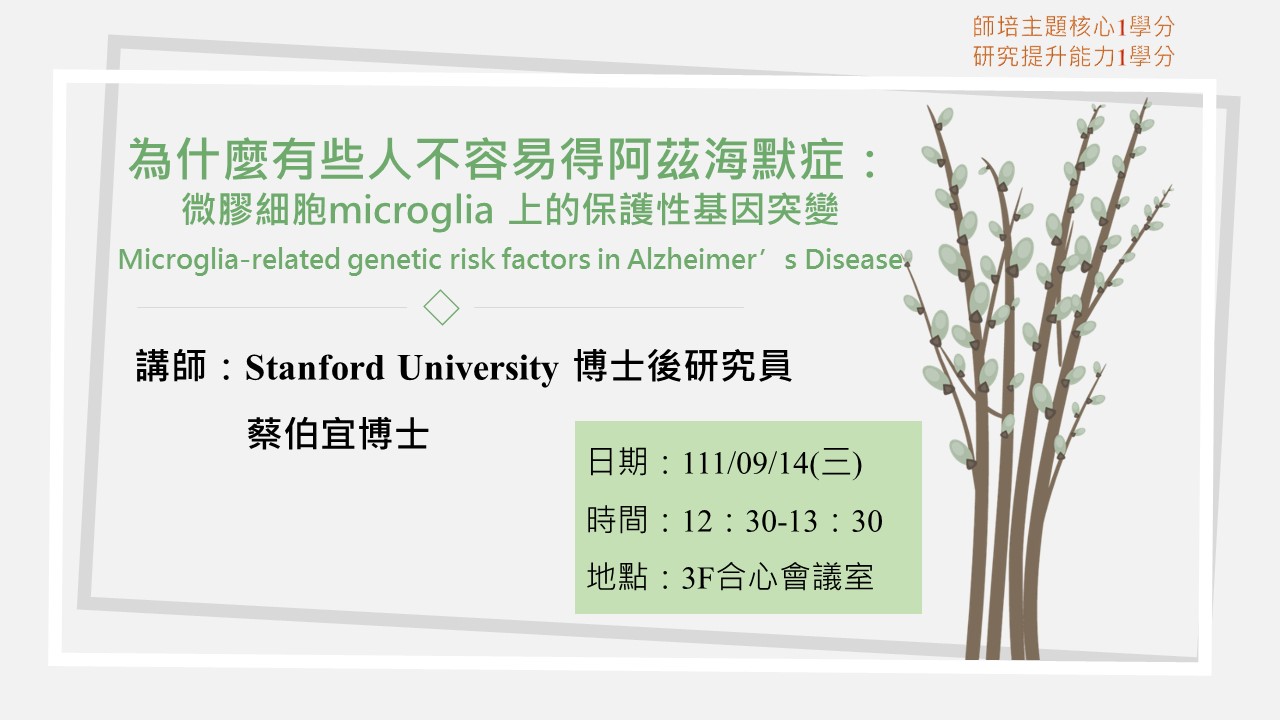 師培主題核心1學分
研究提升能力1學分

為什麼有些人不容易得阿茲海默症：
微膠細胞microglia 上的保護性基因突變
Microglia-related genetic risk factors in Alzheimer’s Disease

講師：Stanford University 博士後研究員
蔡伯宜博士

日期：111/09/14(三)
時間：12：30-13：30
地點：3F合心會議室